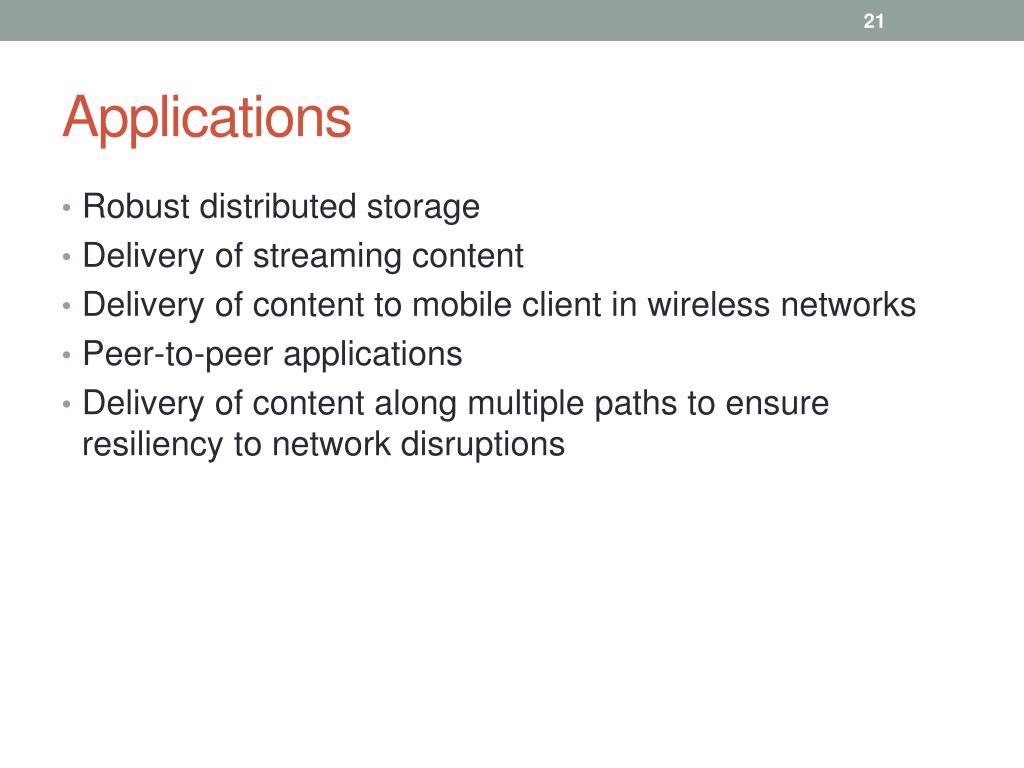 21

Applications

• Robust distributed storage
• Delivery of streaming content
• Delivery of content to mobile client in wireless networks
• Peer-to-peer applications
• Delivery of content along multiple paths to ensure resiliency to network disruptions